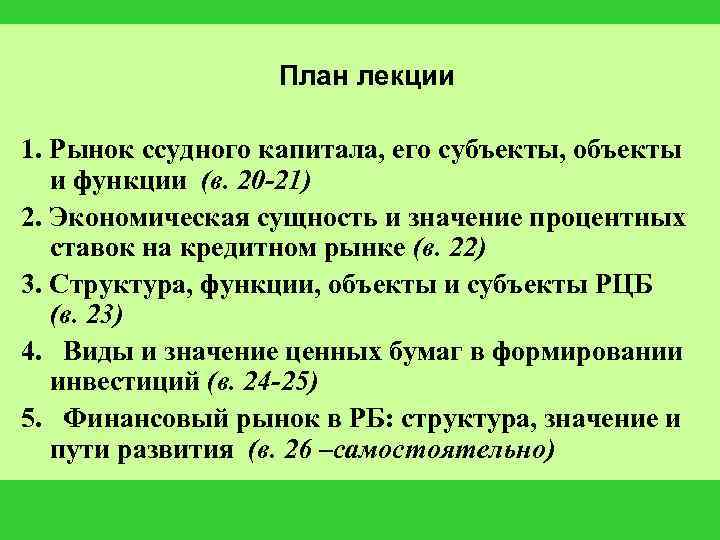 План лекции

1. Рынок ссудного капитала, его субъекты, объекты и функции (в. 20-21)
2. Экономическая сущность и значение процентных ставок на кредитном рынке (в. 22)
3. Структура, функции, объекты и субъекты РЦБ (в. 23)
4. Виды и значение ценных бумаг в формировании инвестиций (в. 24-25)
5. Финансовый рынок в РБ: структура, значение и пути развития (в. 26 –самостоятельно)